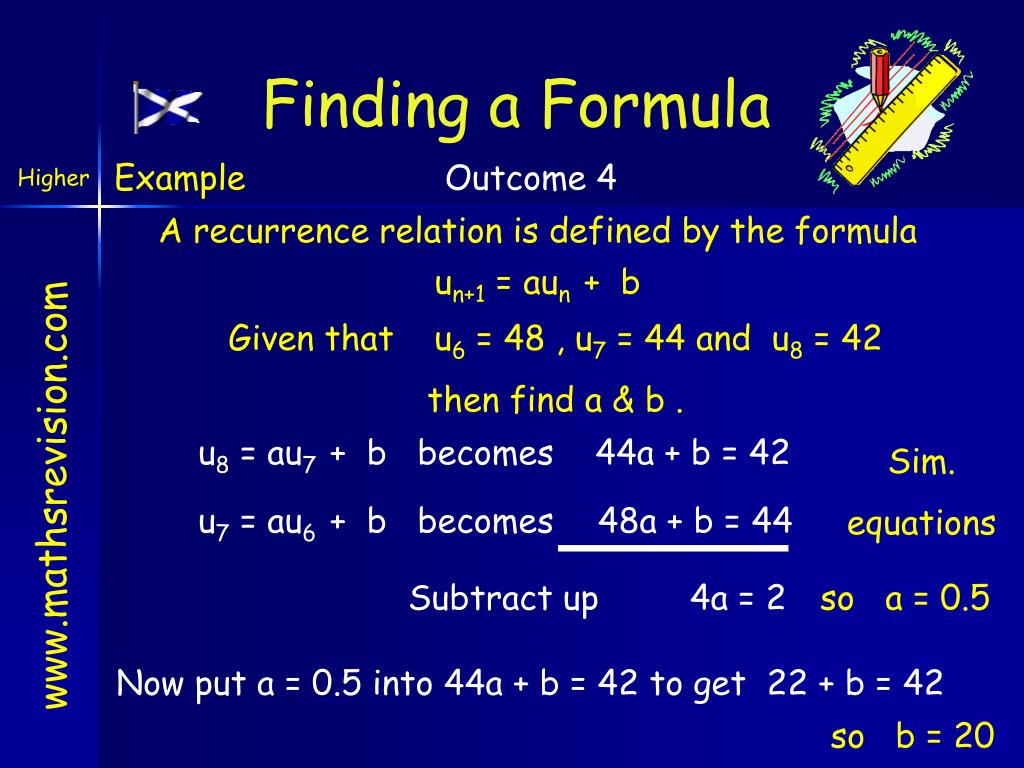 Finding a Formula

Higher

www.mathsrevision.com

Example Outcome 4

A recurrence relation is defined by the formula

$u_{n+1} = au_n + b$

Given that $u_6 = 48$ , $u_7 = 44$ and $u_8 = 42$

then find a & b .

$u_8 = au_7 + b$ becomes $44a + b = 42$

$u_7 = au_6 + b$ becomes $48a + b = 44$

Sim. equations

Subtract up $4a = 2$ so $a = 0.5$

Now put $a = 0.5$ into $44a + b = 42$ to get $22 + b = 42$

so $b = 20$